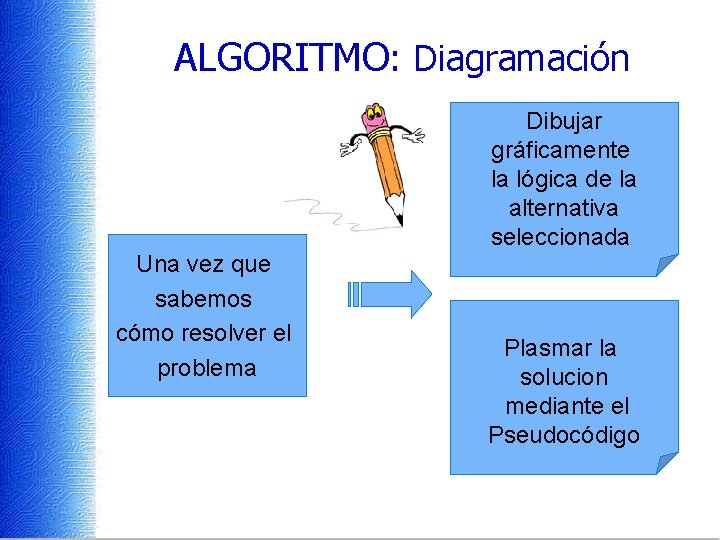 ALGORITMO: Diagramación

Una vez que sabemos cómo resolver el problema

Dibujar gráficamente la lógica de la alternativa seleccionada

Plasmar la solucion mediante el Pseudocódigo